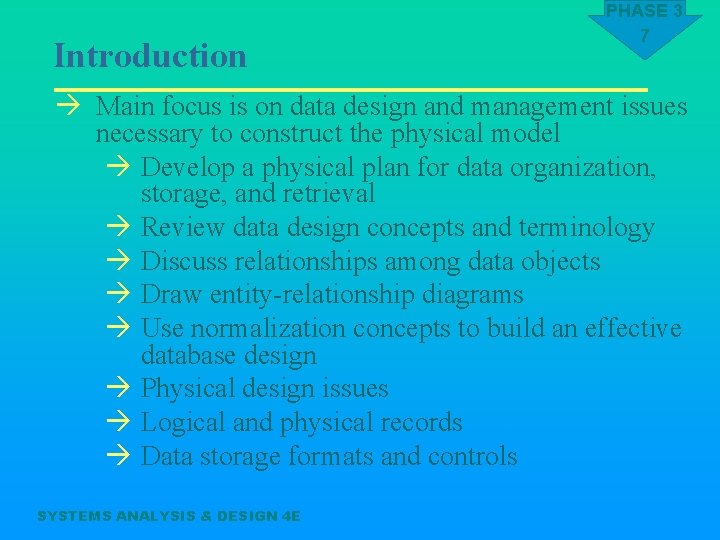 PHASE 3
7

Introduction

→ Main focus is on data design and management issues necessary to construct the physical model

→ Develop a physical plan for data organization, storage, and retrieval

→ Review data design concepts and terminology

→ Discuss relationships among data objects

→ Draw entity-relationship diagrams

→ Use normalization concepts to build an effective database design

→ Physical design issues

→ Logical and physical records

→ Data storage formats and controls

SYSTEMS ANALYSIS & DESIGN 4E